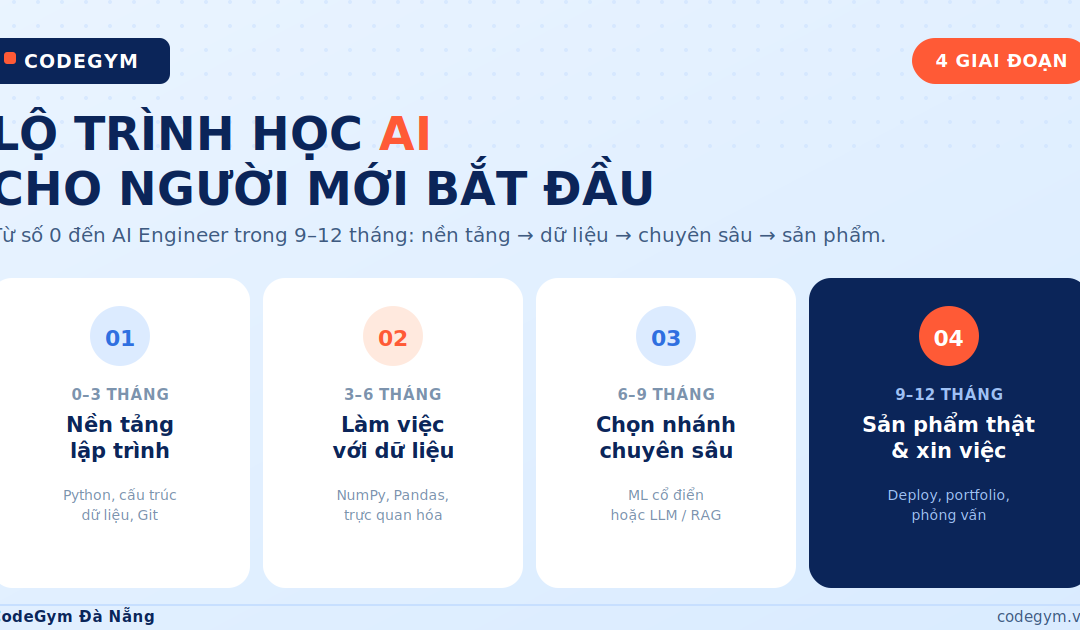 CODEGYM

4 GIAI ĐOẠN

LỘ TRÌNH HỌC AI CHO NGƯỜI MỚI BẮT ĐẦU

ừ số 0 đến AI Engineer trong 9–12 tháng: nền tảng → dữ liệu → chuyên sâu → sản phẩm.

01
0–3 THÁNG
Nền tảng lập trình
Python, cấu trúc dữ liệu, Git

02
3–6 THÁNG
Làm việc với dữ liệu
NumPy, Pandas, trực quan hóa

03
6–9 THÁNG
Chọn nhánh chuyên sâu
ML cổ điển hoặc LLM / RAG

04
9–12 THÁNG
Sản phẩm thật & xin việc
Deploy, portfolio, phỏng vấn

odeGym Đà Nẵng

codegym.v